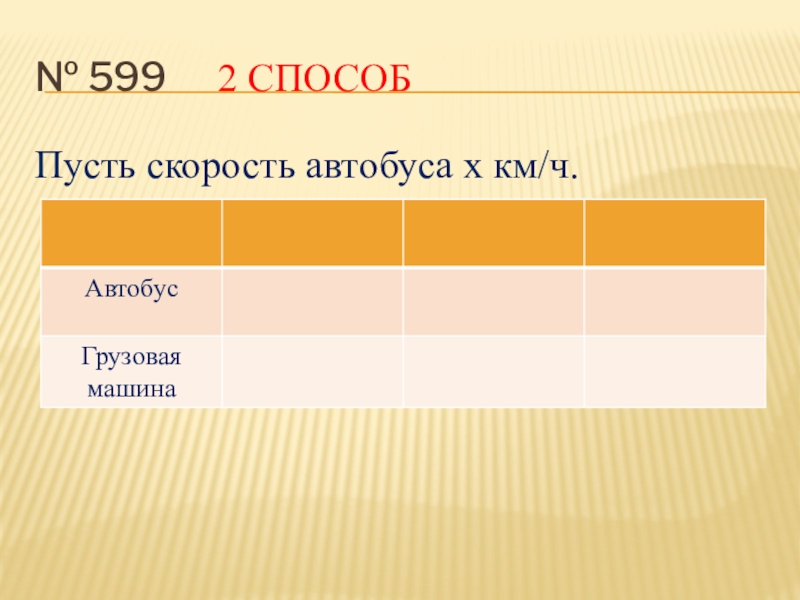 № 599 2 СПОСОБ

Пусть скорость автобуса х км/ч.

| | | | |
|---|---|---|---|
| Автобус | | | |
| Грузовая машина | | | |